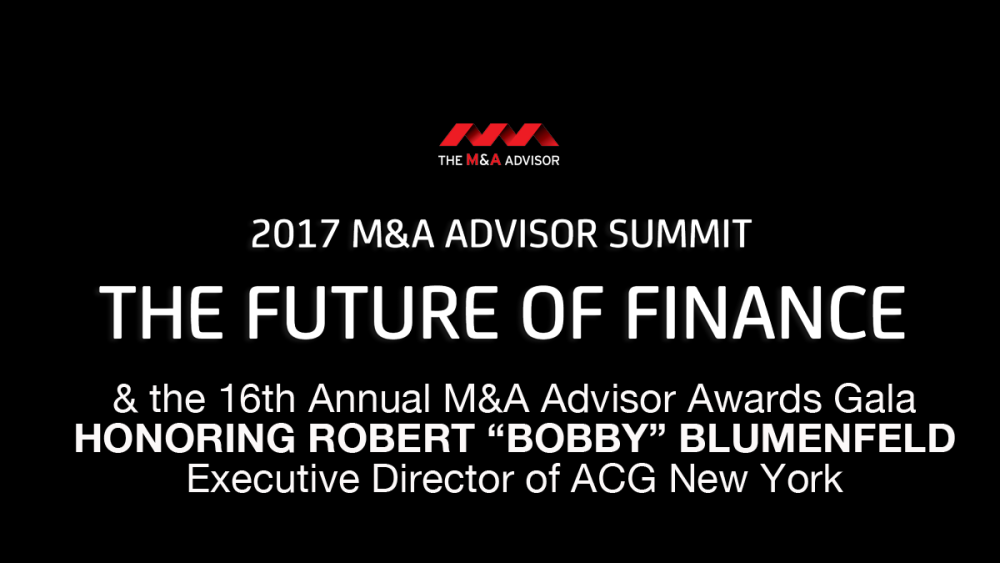 THE M&A ADVISOR

2017 M&A ADVISOR SUMMIT

THE FUTURE OF FINANCE

& the 16th Annual M&A Advisor Awards Gala
HONORING ROBERT “BOBBY” BLUMENFELD
Executive Director of ACG New York